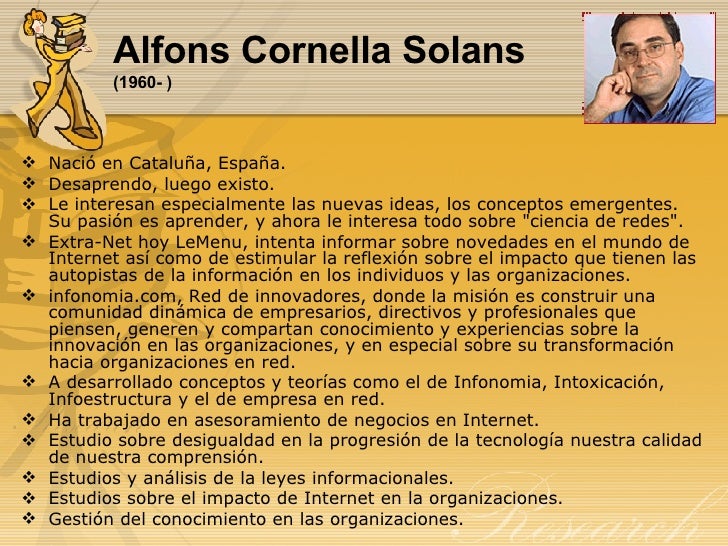 Alfons Cornella Solans
(1960- )

❖ Nació en Cataluña, España.
❖ Desaprendo, luego existo.
❖ Le interesan especialmente las nuevas ideas, los conceptos emergentes. Su pasión es aprender, y ahora le interesa todo sobre "ciencia de redes".
❖ Extra-Net hoy LeMenu, intenta informar sobre novedades en el mundo de Internet así como de estimular la reflexión sobre el impacto que tienen las autopistas de la información en los individuos y las organizaciones.
❖ infonomia.com, Red de innovadores, donde la misión es construir una comunidad dinámica de empresarios, directivos y profesionales que piensen, generen y compartan conocimiento y experiencias sobre la innovación en las organizaciones, y en especial sobre su transformación hacia organizaciones en red.
❖ A desarrollado conceptos y teorías como el de Infonomia, Intoxicación, Infoestructura y el de empresa en red.
❖ Ha trabajado en asesoramiento de negocios en Internet.
❖ Estudio sobre desigualdad en la progresión de la tecnología nuestra calidad de nuestra comprensión.
❖ Estudios y análisis de la leyes informacionales.
❖ Estudios sobre el impacto de Internet en la organizaciones.
❖ Gestión del conocimiento en las organizaciones.

Research